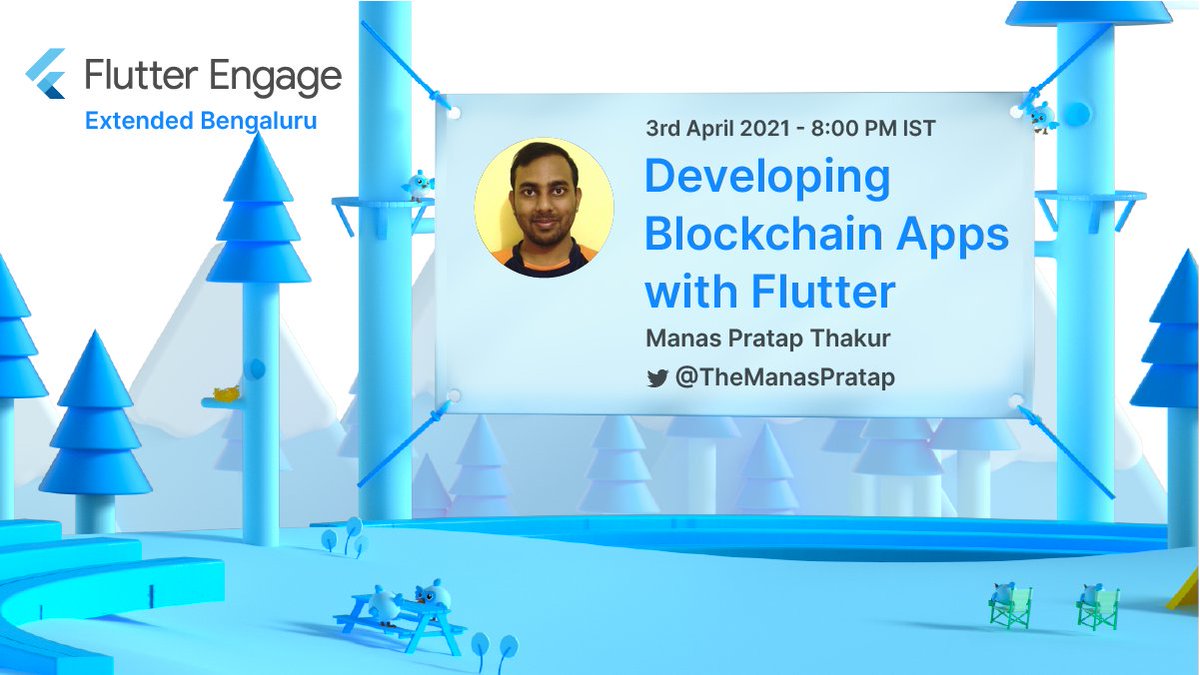 Flutter Engage
Extended Bengaluru

3rd April 2021 - 8:00 PM IST

Developing Blockchain Apps with Flutter

Manas Pratap Thakur

@TheManasPratap